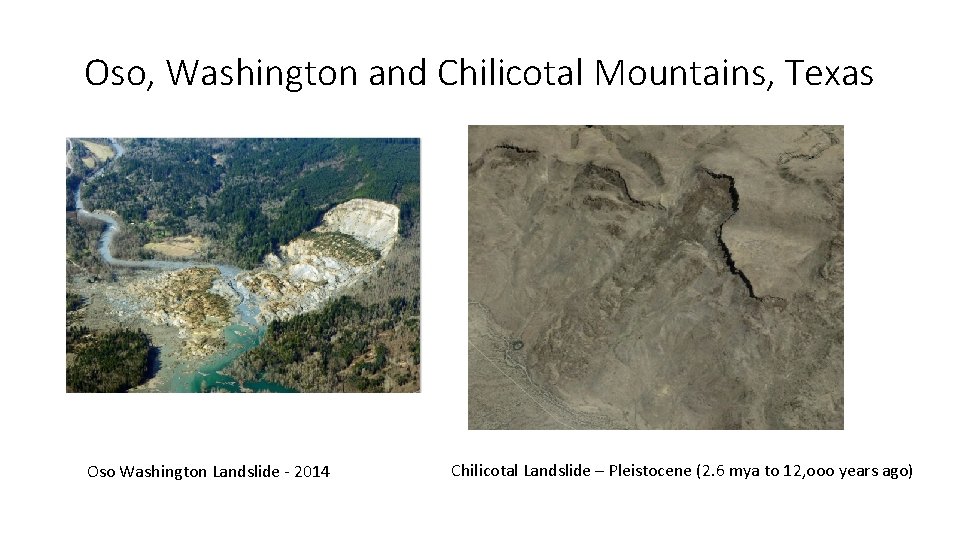 Oso, Washington and Chilicotal Mountains, Texas

Oso Washington Landslide - 2014

Chilicotal Landslide – Pleistocene (2.6 mya to 12,ooo years ago)